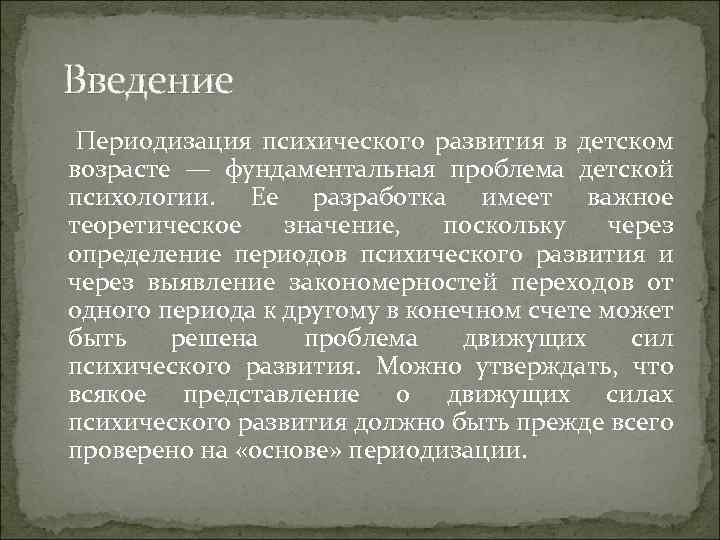 Введение

Периодизация психического развития в детском возрасте — фундаментальная проблема детской психологии. Ее разработка имеет важное теоретическое значение, поскольку через определение периодов психического развития и через выявление закономерностей переходов от одного периода к другому в конечном счете может быть решена проблема движущих сил психического развития. Можно утверждать, что всякое представление о движущих силах психического развития должно быть прежде всего проверено на «основе» периодизации.